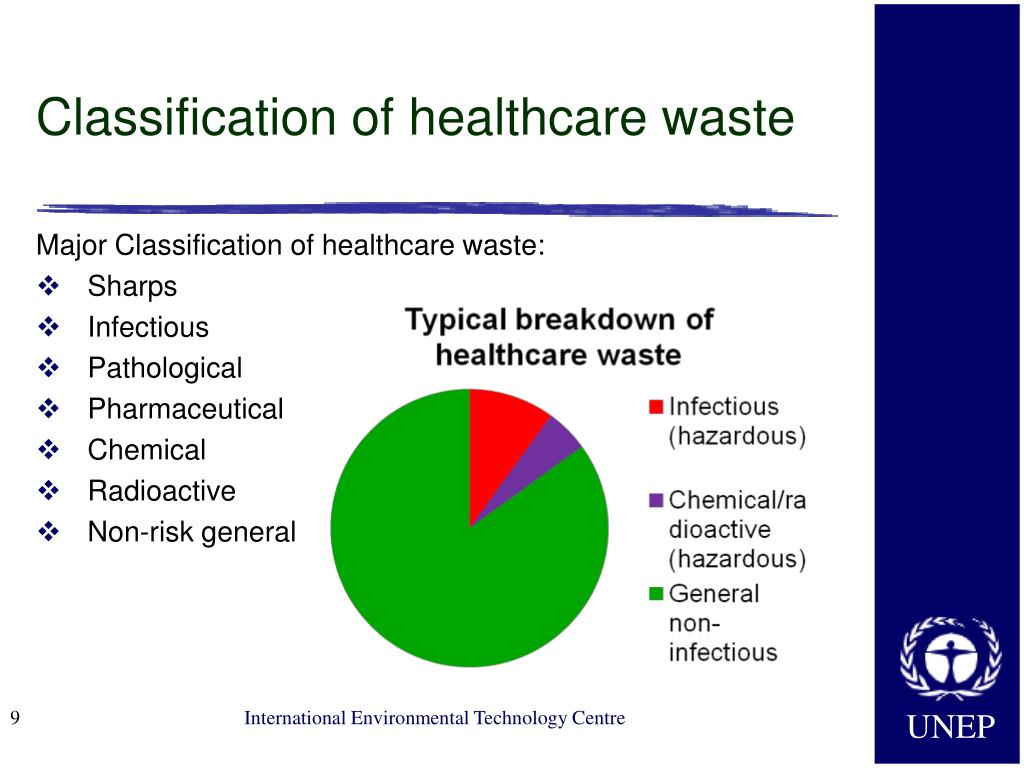 Classification of healthcare waste

Major Classification of healthcare waste:
❖ Sharps
❖ Infectious
❖ Pathological
❖ Pharmaceutical
❖ Chemical
❖ Radioactive
❖ Non-risk general

Typical breakdown of healthcare waste

Infectious (hazardous)
Chemical/radioactive (hazardous)
General non-infectious

9

International Environmental Technology Centre

UNEP